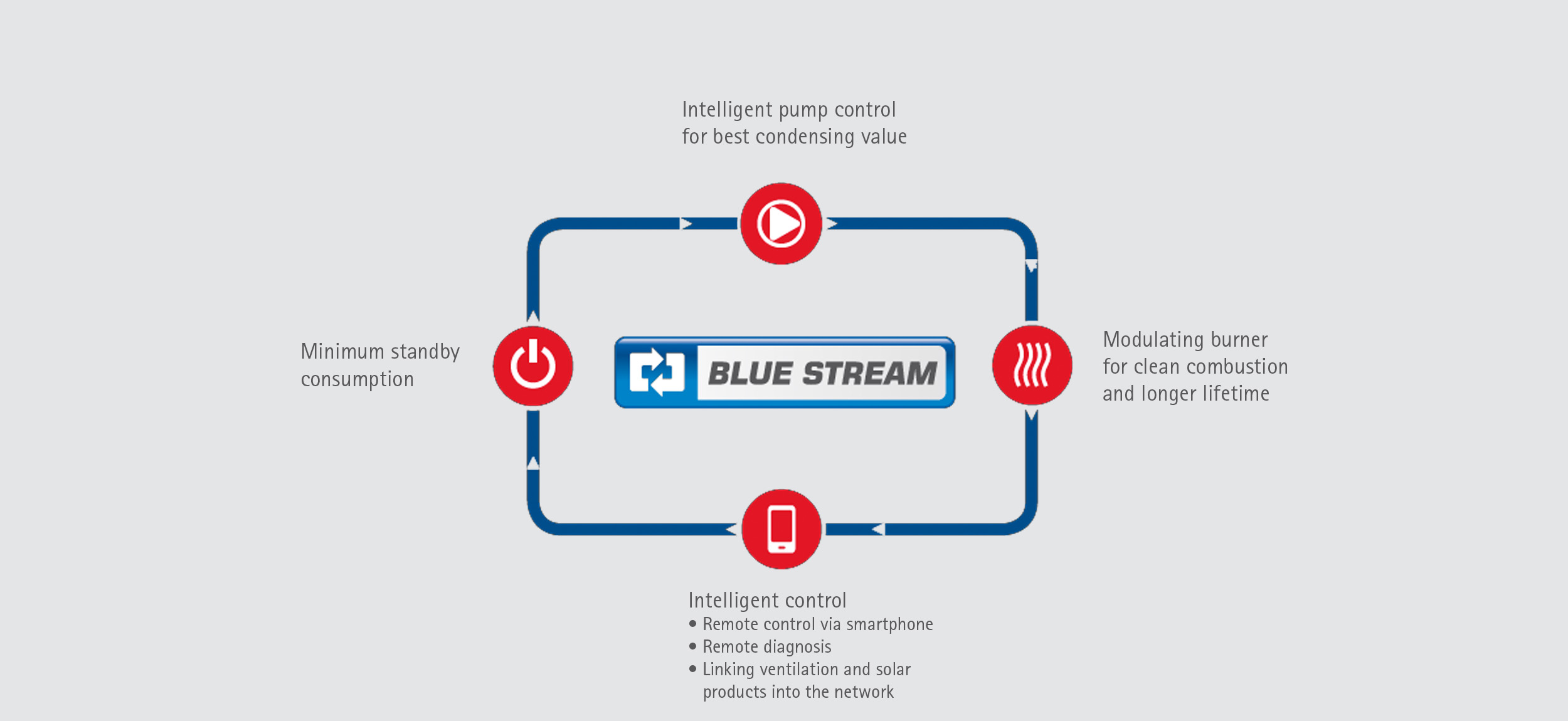 Intelligent pump control
for best condensing value

Minimum standby
consumption

BLUE STREAM

Modulating burner
for clean combustion
and longer lifetime

Intelligent control
• Remote control via smartphone
• Remote diagnosis
• Linking ventilation and solar products into the network